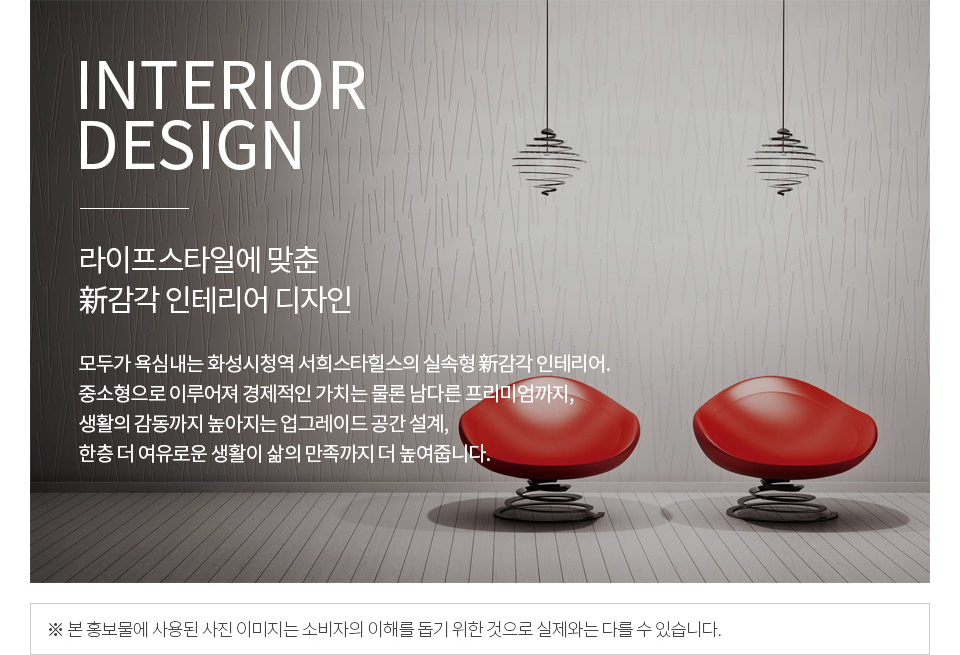 INTERIOR DESIGN

라이프스타일에 맞춘
新감각 인테리어 디자인

모두가 욕심내는 화성시청역 서희스타힐스의 실속형 新감각 인테리어.
중소형으로 이루어져 경제적인 가치는 물론 남다른 프리미엄까지,
생활의 감동까지 높아지는 업그레이드 공간 설계,
한층 더 여유로운 생활이 삶의 만족까지 더 높여줍니다.

※ 본 홍보물에 사용된 사진 이미지는 소비자의 이해를 돕기 위한 것으로 실제와는 다를 수 있습니다.